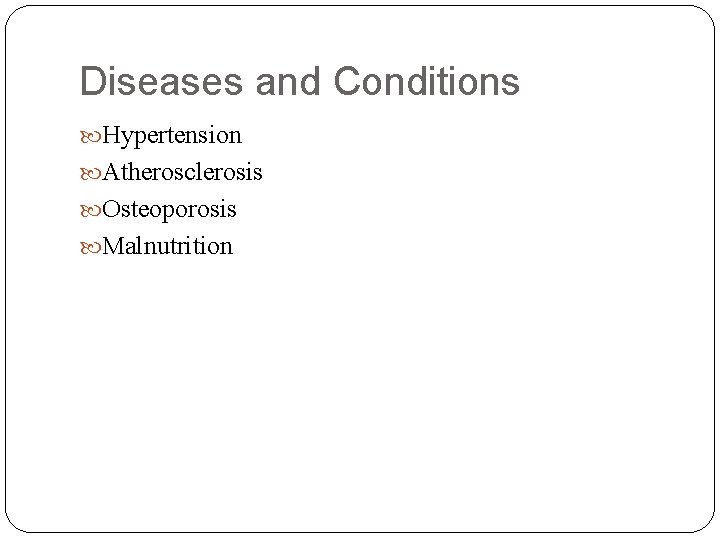 Diseases and Conditions

Hypertension
Atherosclerosis
Osteoporosis
Malnutrition